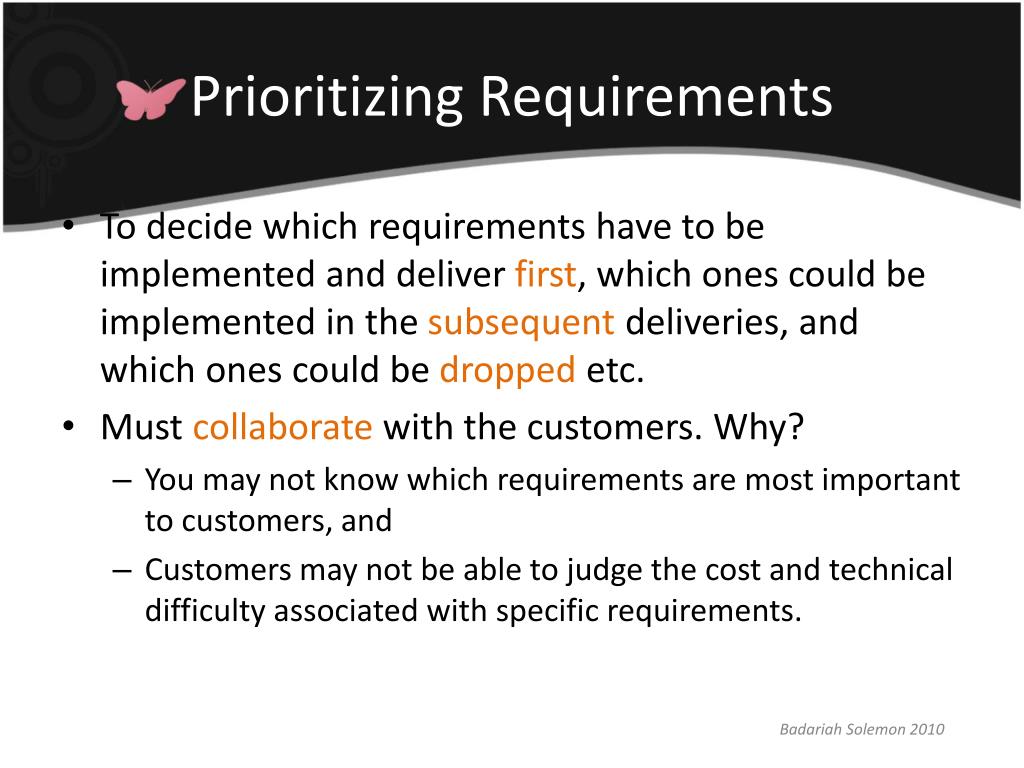 Prioritizing Requirements

• To decide which requirements have to be implemented and deliver first, which ones could be implemented in the subsequent deliveries, and which ones could be dropped etc.

• Must collaborate with the customers. Why?

– You may not know which requirements are most important to customers, and

– Customers may not be able to judge the cost and technical difficulty associated with specific requirements.

Badariah Solemon 2010